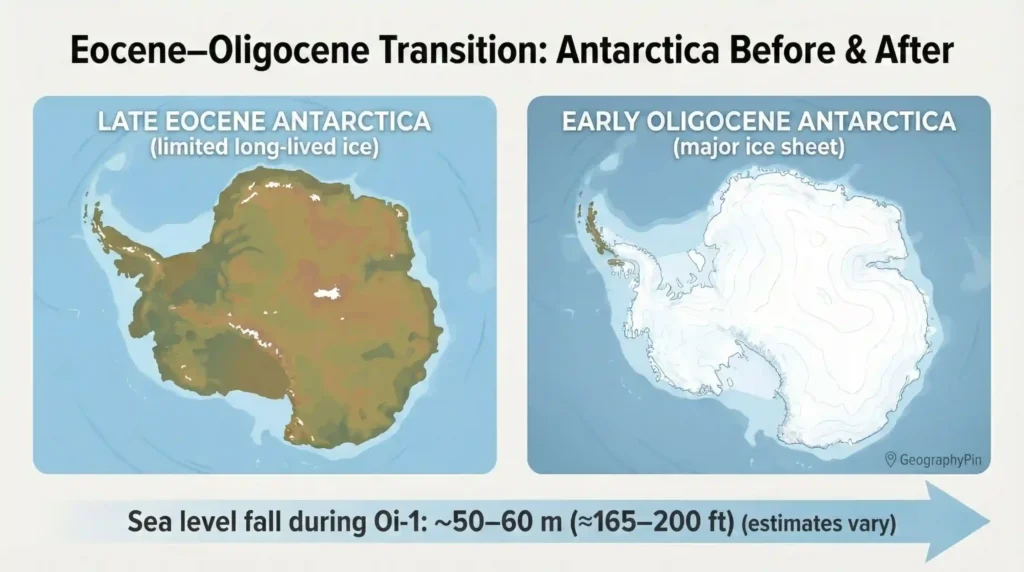 Eocene–Oligocene Transition: Antarctica Before & After

LATE EOCENE ANTARCTICA
(limited long-lived ice)

EARLY OLIGOCENE ANTARCTICA
(major ice sheet)

GeographyPin

Sea level fall during Oi-1: ~50–60 m (≈165–200 ft) (estimates vary)